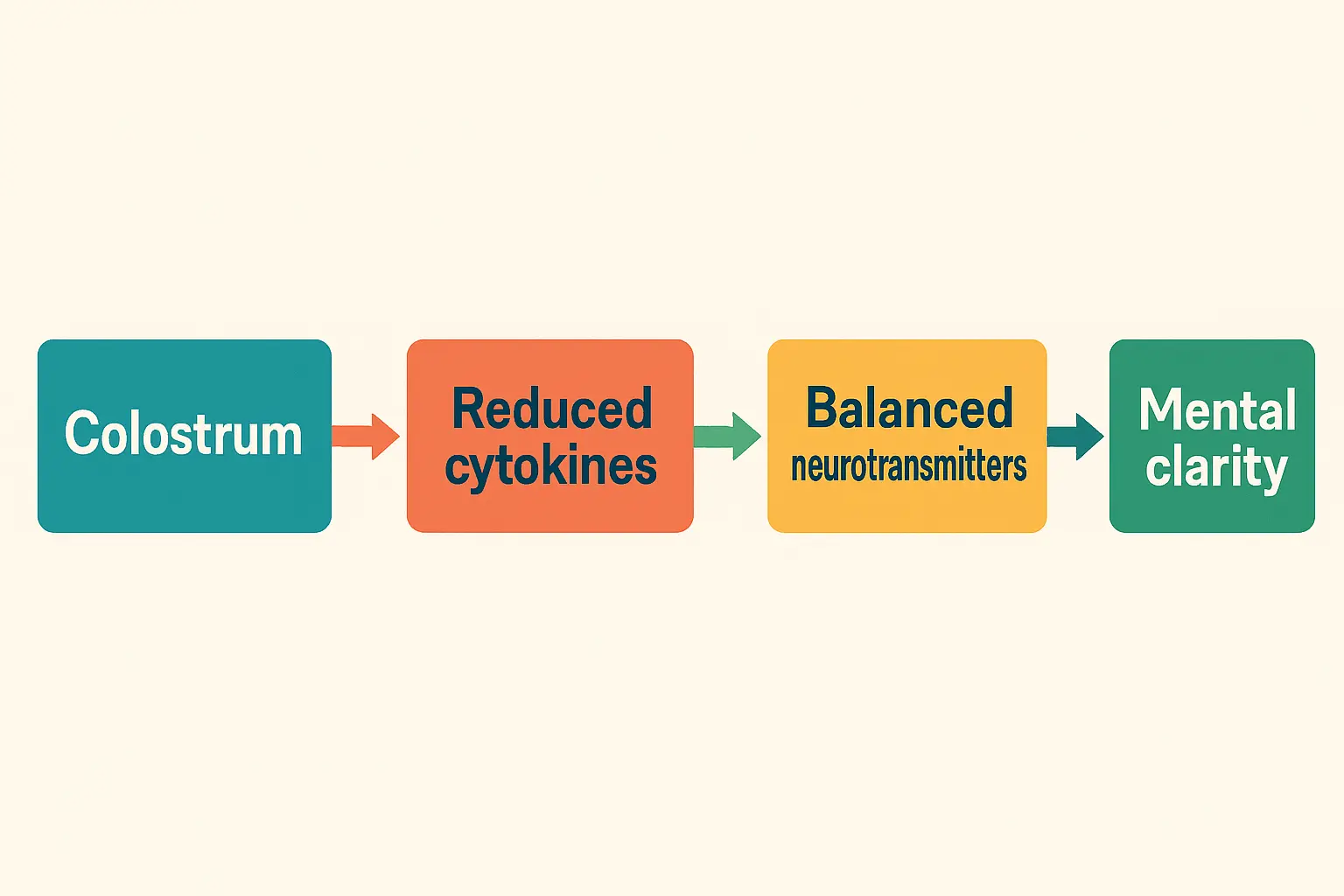 Colostrum

Reduced cytokines

Balanced neurotransmitters

Mental clarity